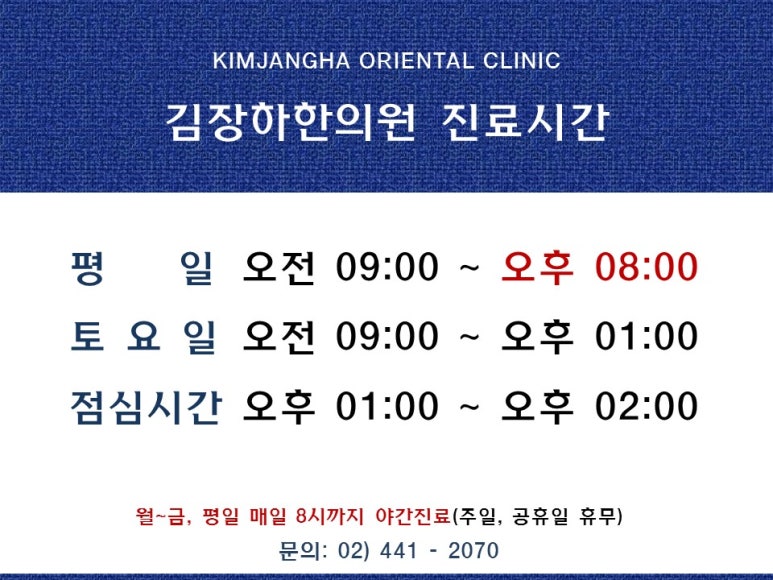 KIMJANGHA ORIENTAL CLINIC

김장하한의원 진료시간

평 일 오전 09:00 ~ 오후 08:00

토 요 일 오전 09:00 ~ 오후 01:00

점심시간 오후 01:00 ~ 오후 02:00

월~금, 평일 매일 8시까지 야간진료(주일, 공휴일 휴무)

문의: 02) 441 - 2070